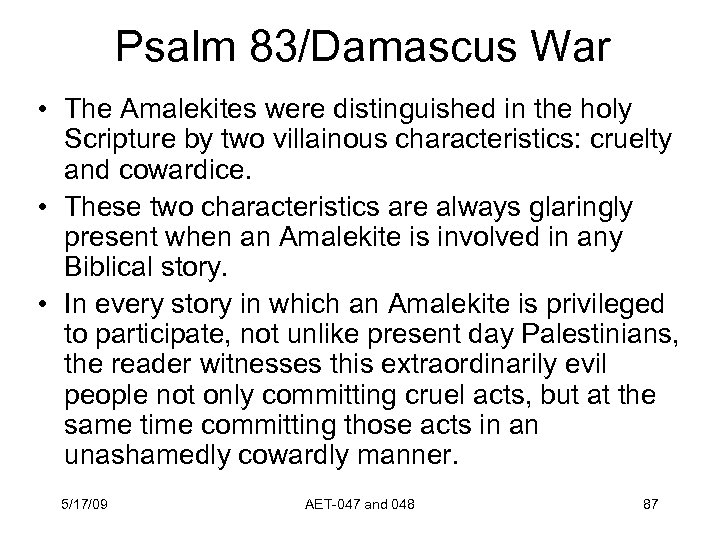 Psalm 83/Damascus War

• The Amalekites were distinguished in the holy Scripture by two villainous characteristics: cruelty and cowardice.

• These two characteristics are always glaringly present when an Amalekite is involved in any Biblical story.

• In every story in which an Amalekite is privileged to participate, not unlike present day Palestinians, the reader witnesses this extraordinarily evil people not only committing cruel acts, but at the same time committing those acts in an unashamedly cowardly manner.

5/17/09

AET-047 and 048

87